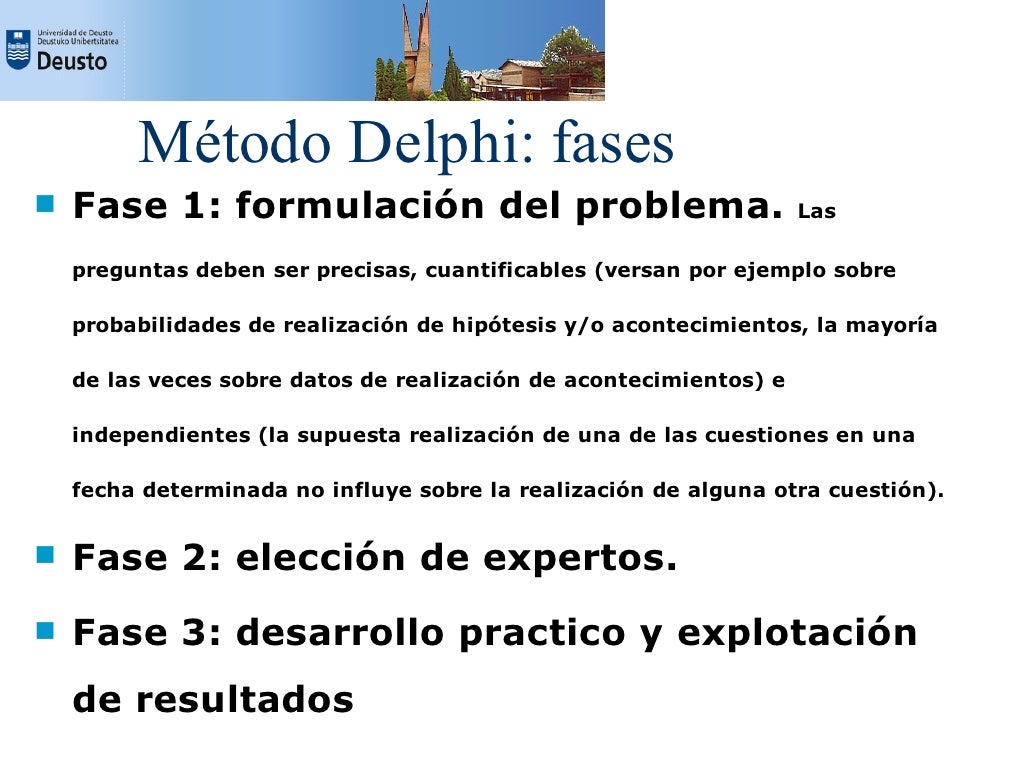 Universidad de Deusto
Deustuko Unibertsitatea
Deusto

Método Delphi: fases

Fase 1: formulación del problema. Las preguntas deben ser precisas, cuantificables (versan por ejemplo sobre probabilidades de realización de hipótesis y/o acontecimientos, la mayoría de las veces sobre datos de realización de acontecimientos) e independientes (la supuesta realización de una de las cuestiones en una fecha determinada no influye sobre la realización de alguna otra cuestión).

Fase 2: elección de expertos.

Fase 3: desarrollo practico y explotación de resultados